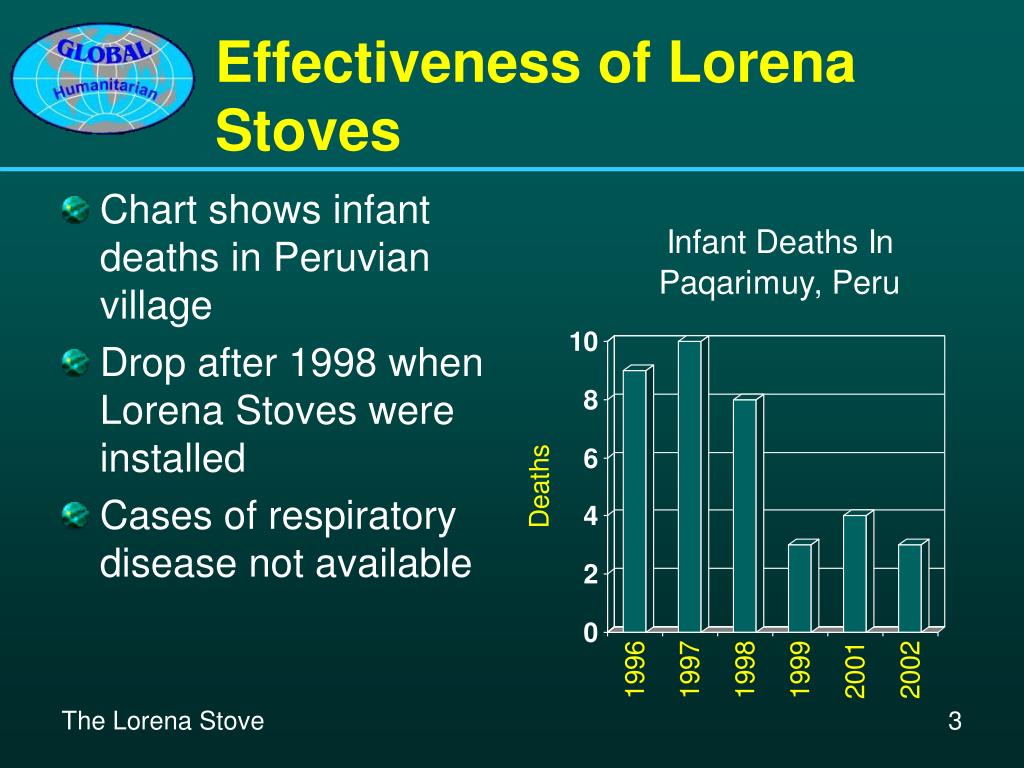 GLOBAL
Humanitarian

Effectiveness of Lorena Stoves

Chart shows infant deaths in Peruvian village

Drop after 1998 when Lorena Stoves were installed

Cases of respiratory disease not available

Infant Deaths In Paqarimuy, Peru

Deaths

10
8
6
4
2
0

1996
1997
1998
1999
2001
2002

The Lorena Stove

3